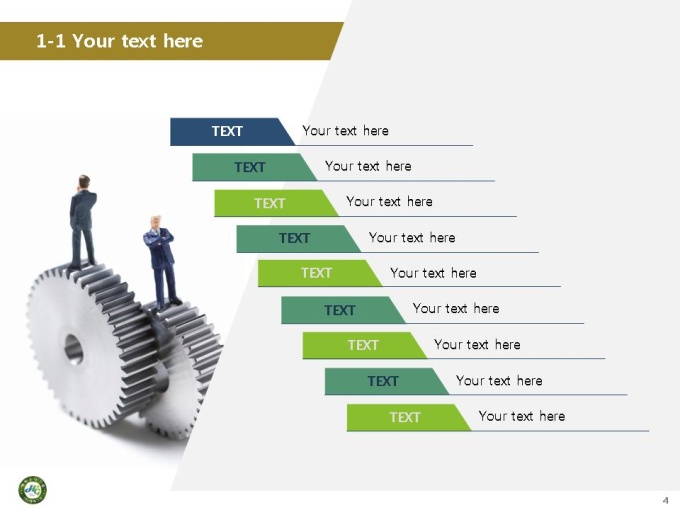 1-1 Your text here

TEXT Your text here

TEXT Your text here

TEXT Your text here

TEXT Your text here

TEXT Your text here

TEXT Your text here

TEXT Your text here

TEXT Your text here

TEXT Your text here

4